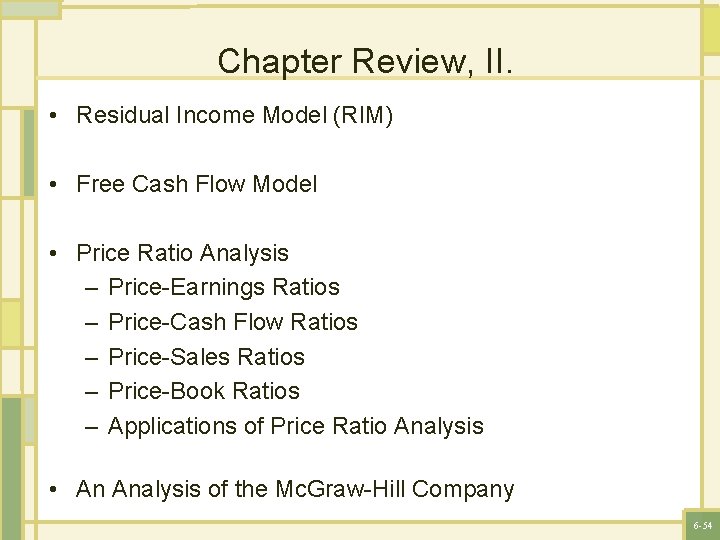 Chapter Review, II.

• Residual Income Model (RIM)

• Free Cash Flow Model

• Price Ratio Analysis
– Price-Earnings Ratios
– Price-Cash Flow Ratios
– Price-Sales Ratios
– Price-Book Ratios
– Applications of Price Ratio Analysis

• An Analysis of the McGraw-Hill Company

6-54